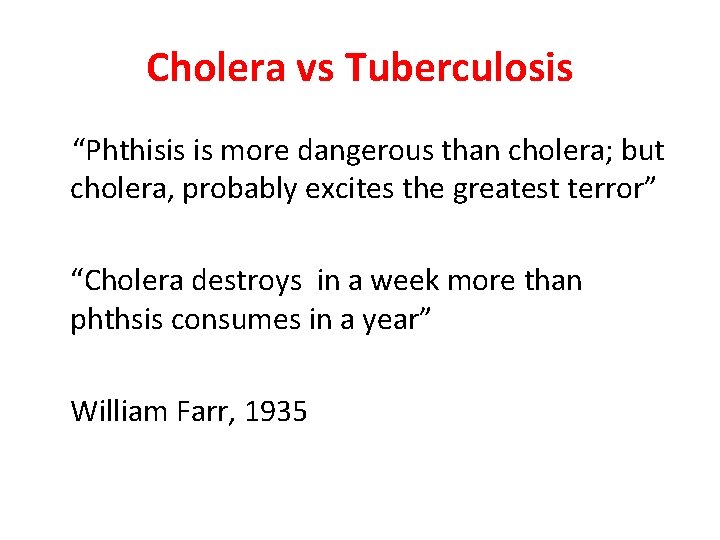 Cholera vs Tuberculosis

“Phthisis is more dangerous than cholera; but cholera, probably excites the greatest terror”

“Cholera destroys  in a week more than phthsis consumes in a year”

William Farr, 1935